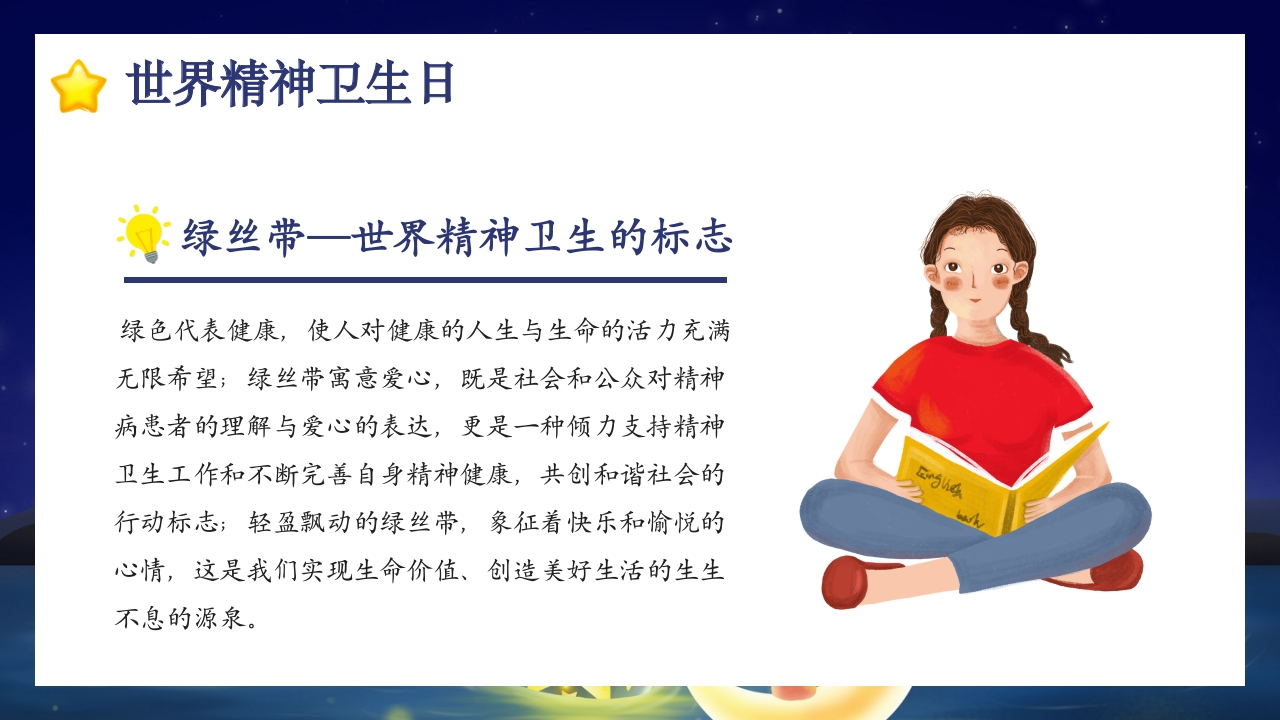 世界精神卫生日

绿丝带—世界精神卫生的标志

绿色代表健康，使人对健康的人生与生命的活力充满无限希望；绿丝带寓意爱心，既是社会和公众对精神病患者的理解与爱心的表达，更是一种倾力支持精神卫生工作和不断完善自身精神健康，共创和谐社会的行动标志；轻盈飘动的绿丝带，象征着快乐和愉悦的心情，这是我们实现生命价值、创造美好生活的生生不息的源泉。

English book